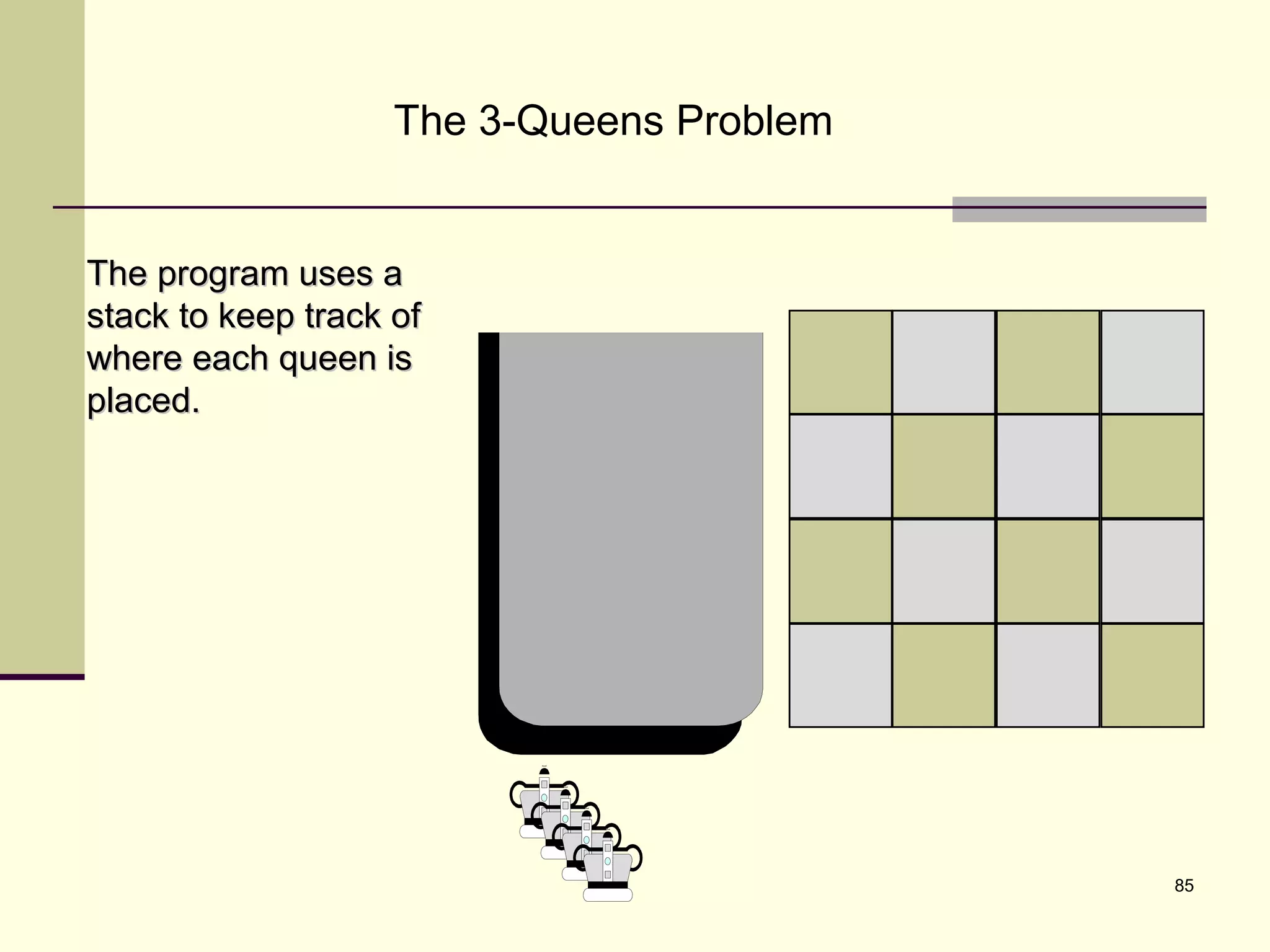 The 3-Queens Problem

The program uses a stack to keep track of where each queen is placed.

85